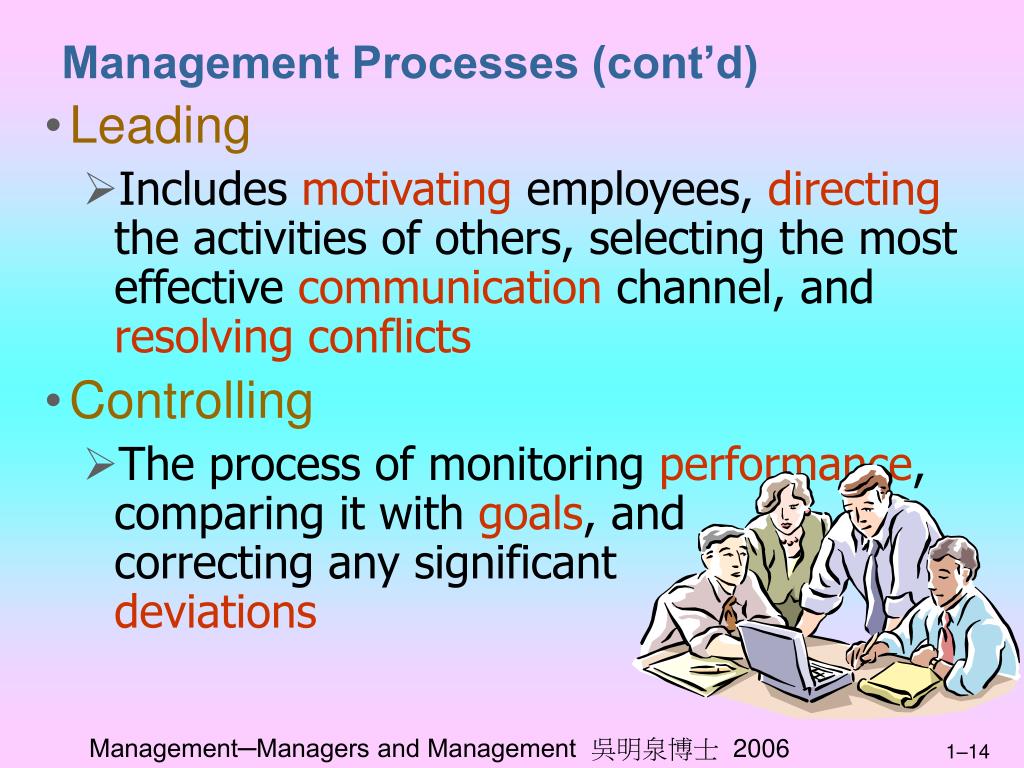 Management Processes (cont’d)

• Leading

➢Includes motivating employees, directing the activities of others, selecting the most effective communication channel, and resolving conflicts

• Controlling

➢The process of monitoring performance, comparing it with goals, and correcting any significant deviations

Management─Managers and Management 吳明泉博士 2006

1–14